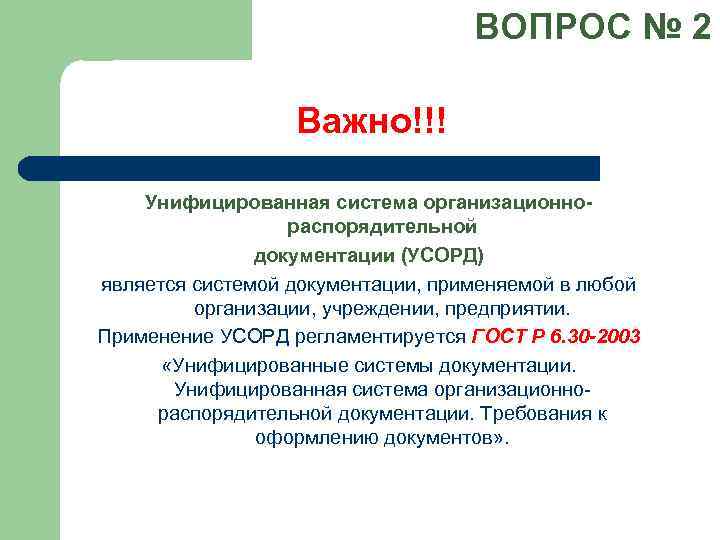 ВОПРОС № 2

Важно!!!

Унифицированная система организационно-распорядительной документации (УСОРД)

является системой документации, применяемой в любой организации, учреждении, предприятии.

Применение УСОРД регламентируется ГОСТ Р 6.30-2003 «Унифицированные системы документации. Унифицированная система организационно-распорядительной документации. Требования к оформлению документов».